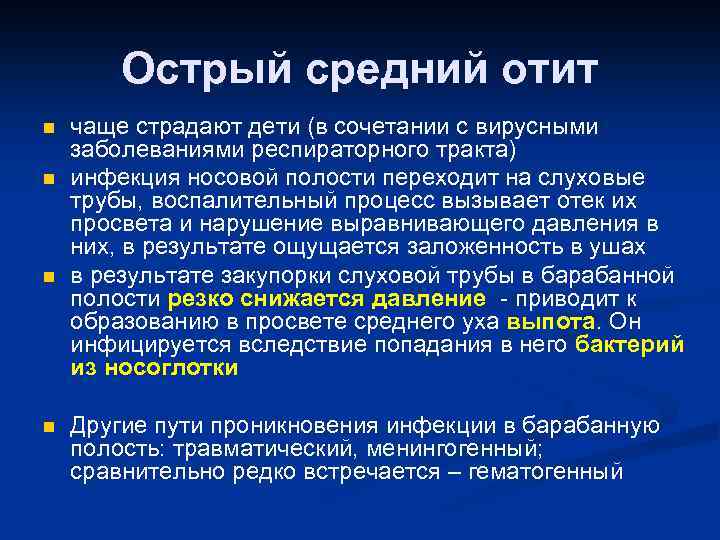 Острый средний отит

■ чаще страдают дети (в сочетании с вирусными заболеваниями респираторного тракта)

■ инфекция носовой полости переходит на слуховые трубы, воспалительный процесс вызывает отек их просвета и нарушение выравнивающего давления в них, в результате ощущается заложенность в ушах

■ в результате закупорки слуховой трубы в барабанной полости резко снижается давление - приводит к образованию в просвете среднего уха выпота. Он инфицируется вследствие попадания в него бактерий из носоглотки

■ Другие пути проникновения инфекции в барабанную полость: травматический, менингогенный; сравнительно редко встречается – гематогенный